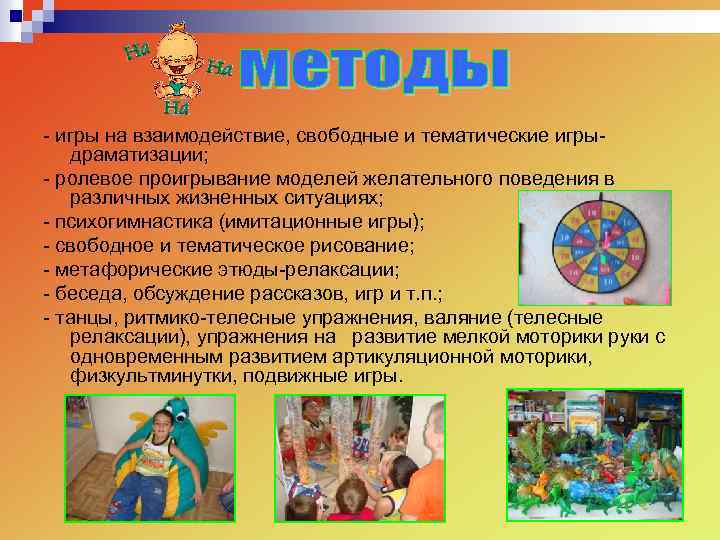 Ha Ha Ha

методы

- игры на взаимодействие, свободные и тематические игры-драматизации;
- ролевое проигрывание моделей желательного поведения в различных жизненных ситуациях;
- психогимнастика (имитационные игры);
- свободное и тематическое рисование;
- метафорические этюды-релаксации;
- беседа, обсуждение рассказов, игр и т.п.;
- танцы, ритмико-телесные упражнения, валяние (телесные релаксации), упражнения на развитие мелкой моторики руки с одновременным развитием артикуляционной моторики, физкультминутки, подвижные игры.